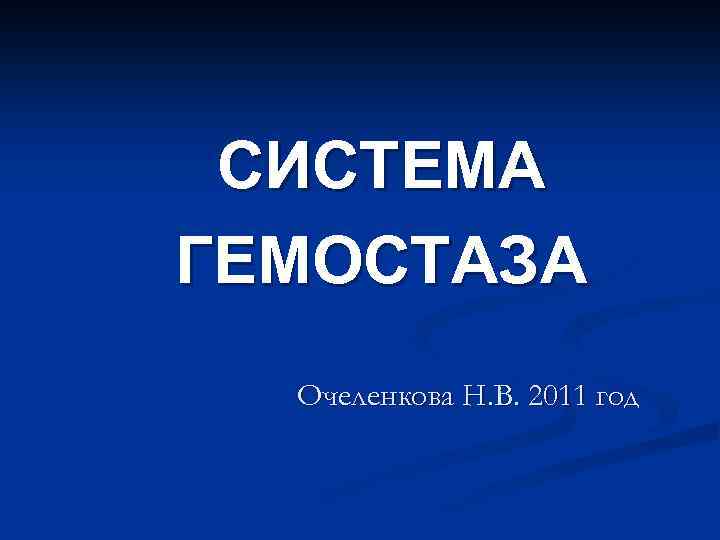 СИСТЕМА ГЕМОСТАЗА

Очеленкова Н.В. 2011 год